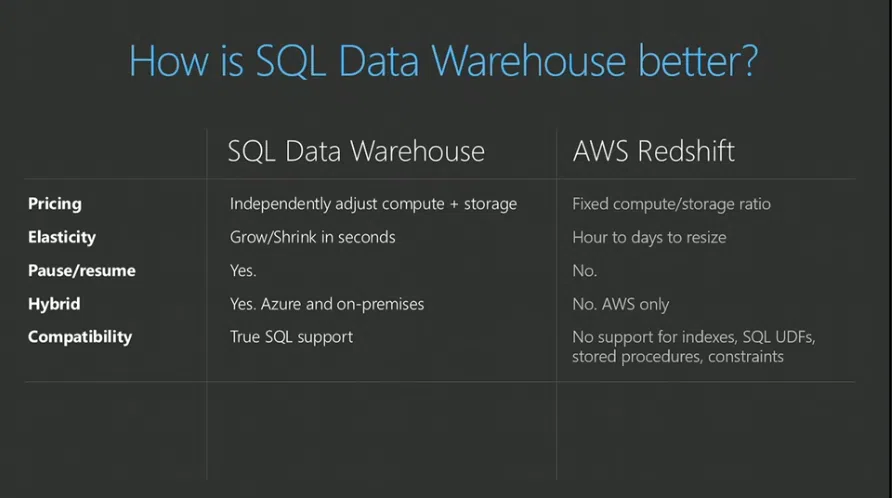 How is SQL Data Warehouse better?

| | SQL Data Warehouse | AWS Redshift |
|---|---|---|
| Pricing | Independently adjust compute + storage | Fixed compute/storage ratio |
| Elasticity | Grow/Shrink in seconds | Hour to days to resize |
| Pause/resume | Yes. | No. |
| Hybrid | Yes. Azure and on-premises | No. AWS only |
| Compatibility | True SQL support | No support for indexes, SQL UDFs, stored procedures, constraints |